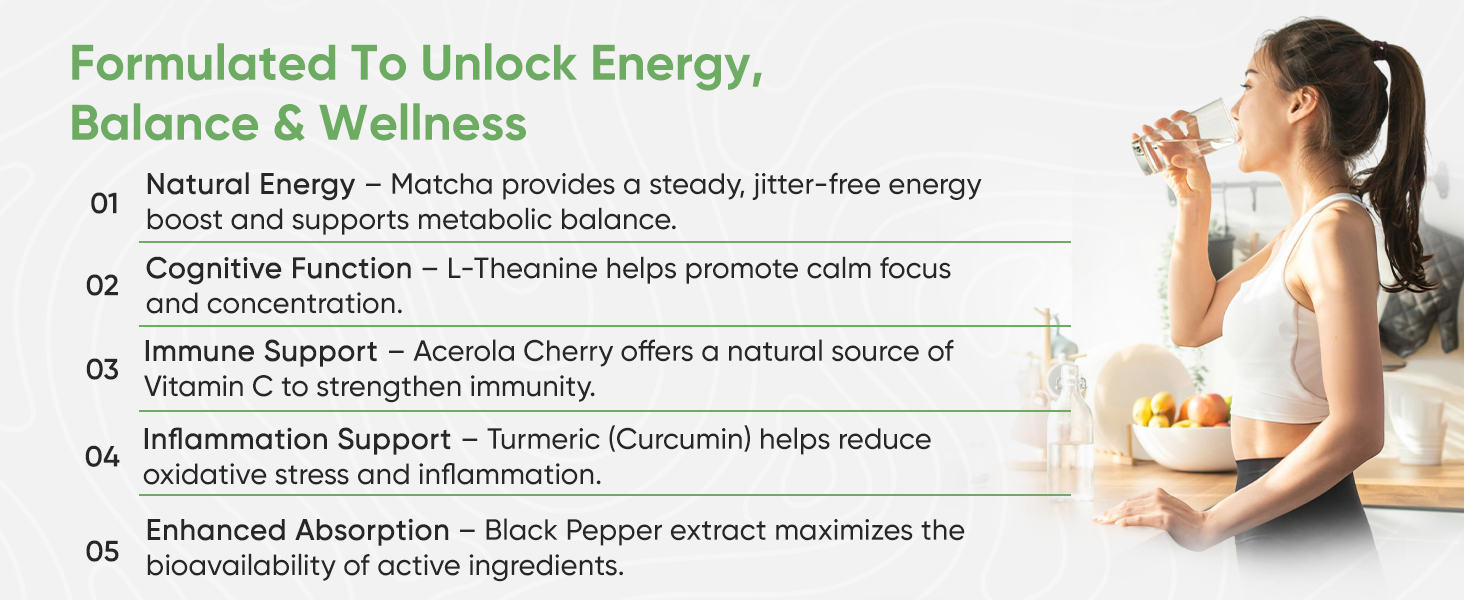 Formulated To Unlock Energy, Balance & Wellness

01 Natural Energy – Matcha provides a steady, jitter-free energy boost and supports metabolic balance.

02 Cognitive Function – L-Theanine helps promote calm focus and concentration.

03 Immune Support – Acerola Cherry offers a natural source of Vitamin C to strengthen immunity.

04 Inflammation Support – Turmeric (Curcumin) helps reduce oxidative stress and inflammation.

05 Enhanced Absorption – Black Pepper extract maximizes the bioavailability of active ingredients.